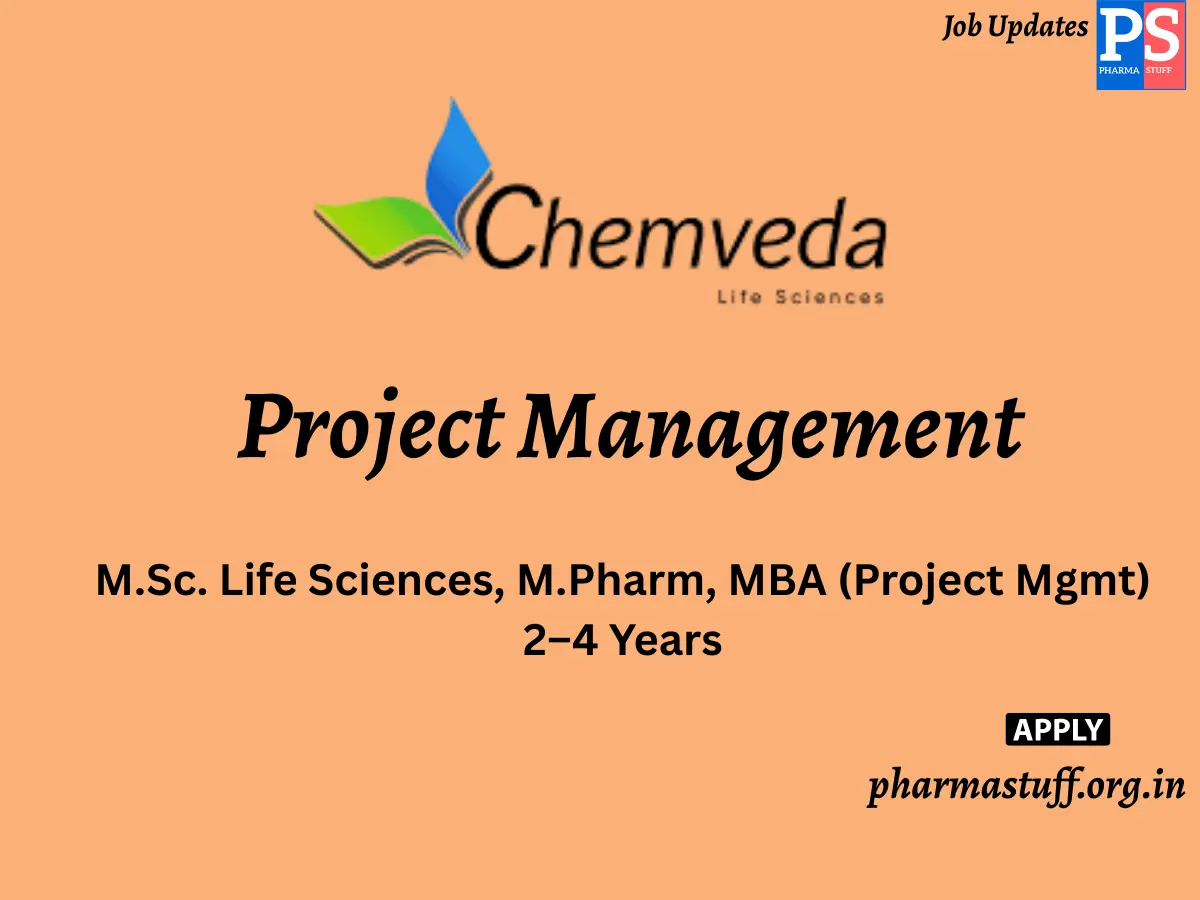 Job Updates
PS
PHARMA STUFF

Chemveda
Life Sciences

Project Management

M.Sc. Life Sciences, M.Pharm, MBA (Project Mgmt)
2–4 Years

APPLY
pharmastuff.org.in